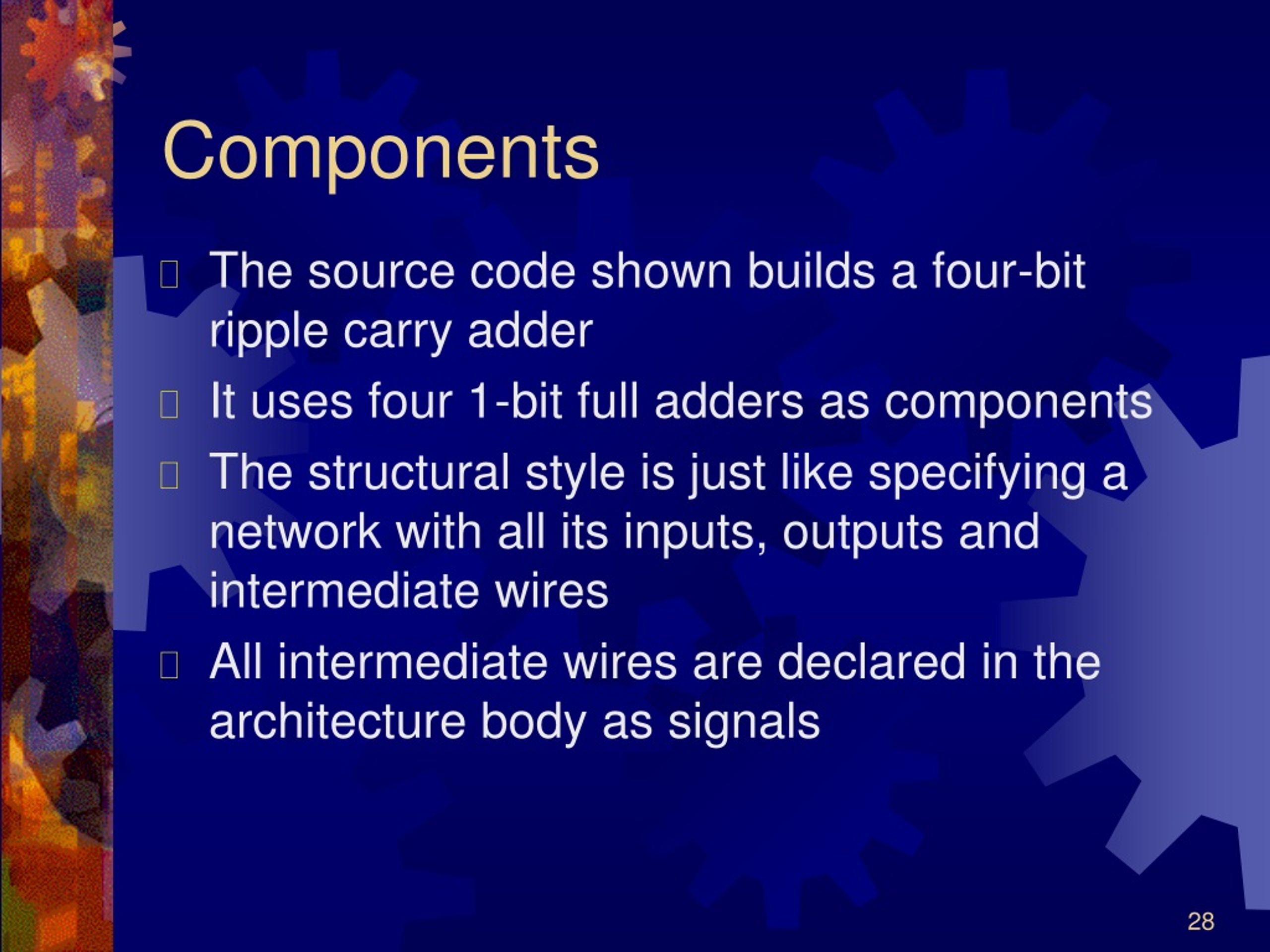 Components

- The source code shown builds a four-bit ripple carry adder
- It uses four 1-bit full adders as components
- The structural style is just like specifying a network with all its inputs, outputs and intermediate wires
- All intermediate wires are declared in the architecture body as signals

28